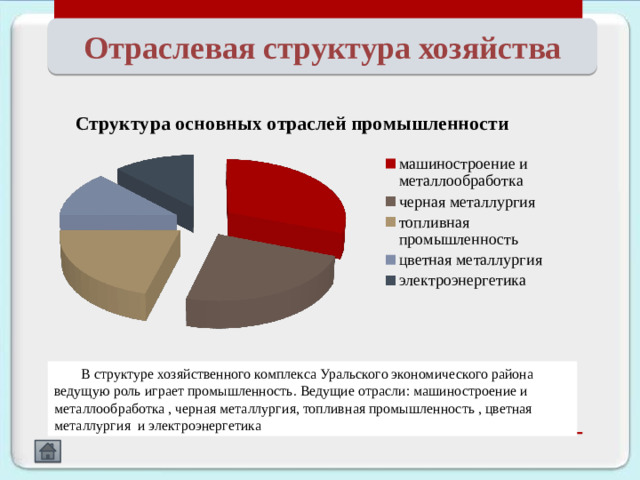 Отраслевая структура хозяйства

Структура основных отраслей промышленности

машиностроение и металлообработка
черная металлургия
топливная промышленность
цветная металлургия
электроэнергетика

В структуре хозяйственного комплекса Уральского экономического района ведущую роль играет промышленность. Ведущие отрасли: машиностроение и металлообработка , черная металлургия, топливная промышленность , цветная металлургия и электроэнергетика